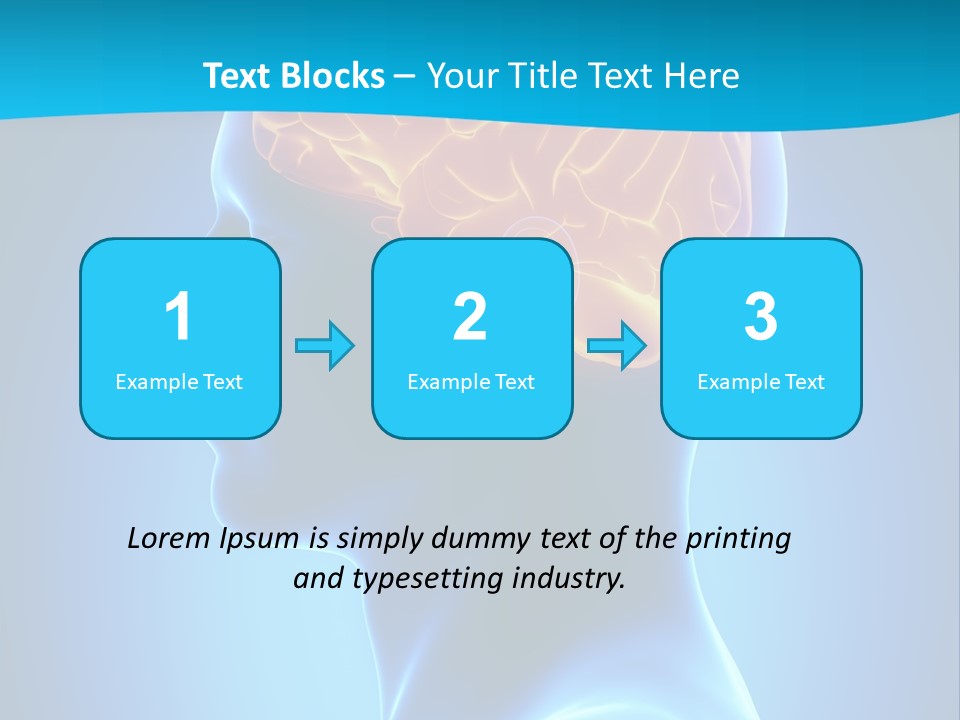 Text Blocks – Your Title Text Here

1
Example Text

2
Example Text

3
Example Text

Lorem Ipsum is simply dummy text of the printing and typesetting industry.